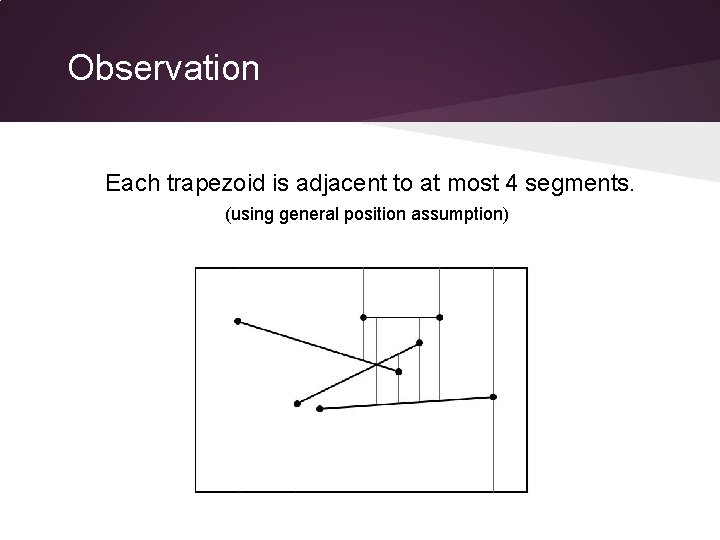 Observation

Each trapezoid is adjacent to at most 4 segments.
(using general position assumption)